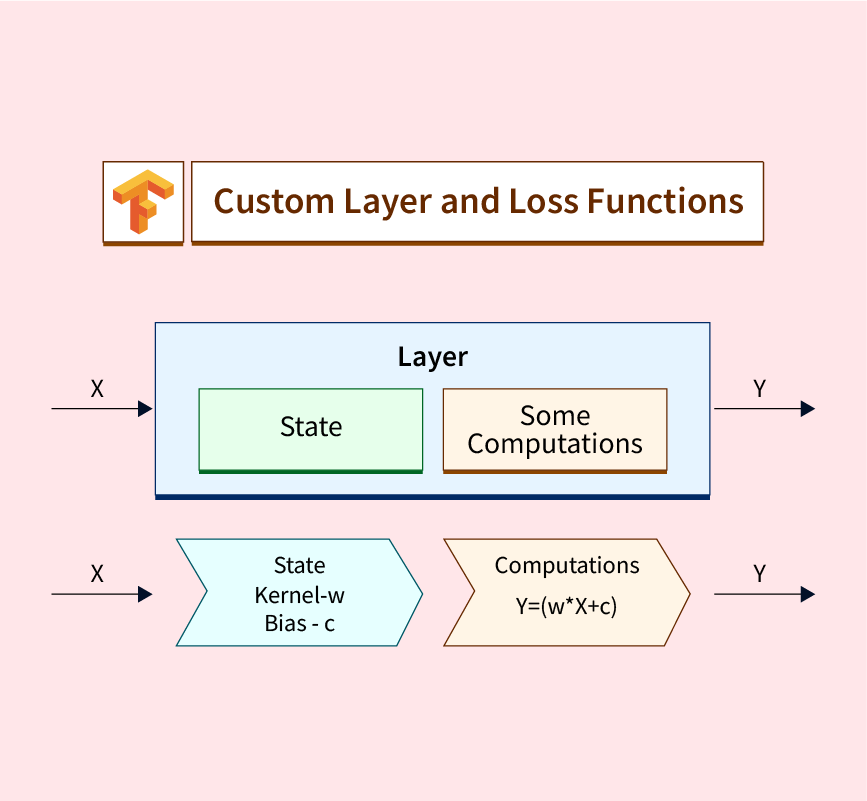 Custom Layer and Loss Functions

Layer

X

State

Some Computations

Y

X

State
Kernel-w
Bias - c

Computations
Y=(w*X+c)

Y